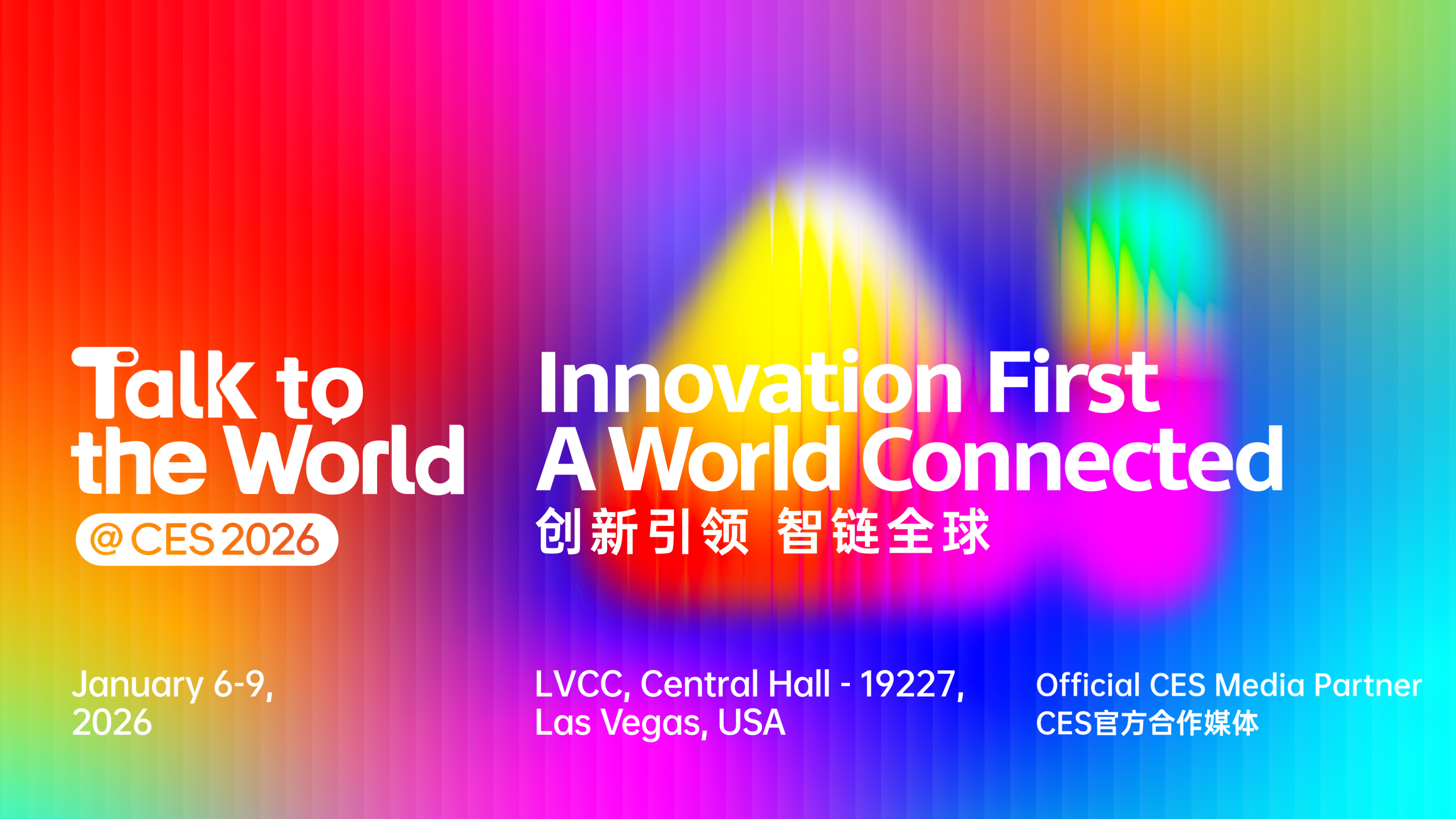 Talk to the World

@CES 2026

Innovation First
A World Connected
创新引领 智链全球

January 6-9, 2026

LVCC, Central Hall - 19227, Las Vegas, USA

Official CES Media Partner
CES官方合作媒体